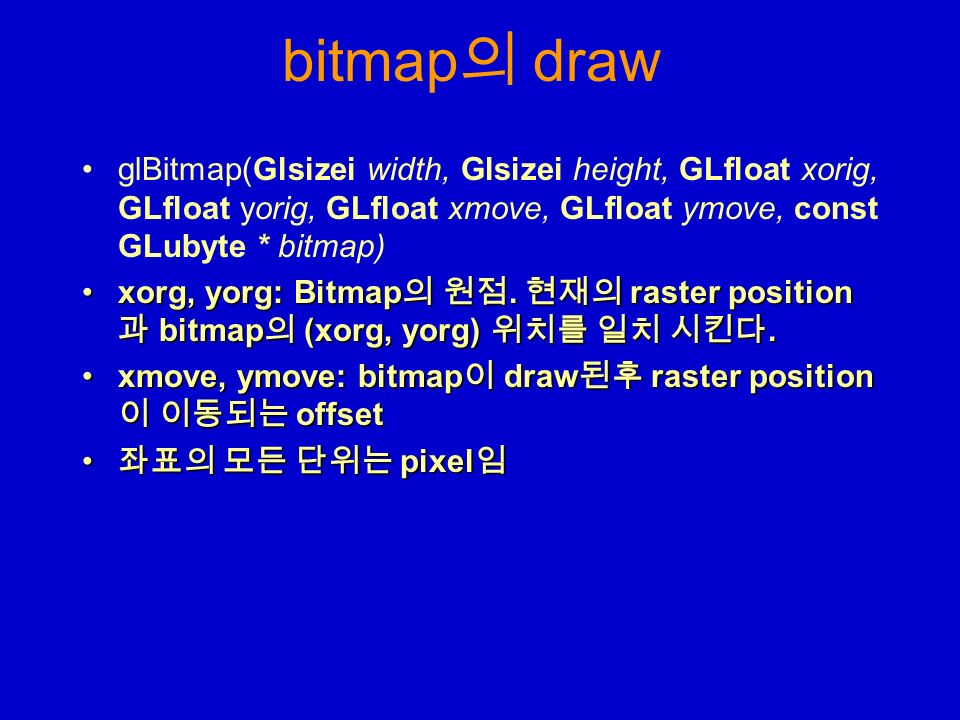 bitmap의 draw

• glBitmap(Glsizei width, Glsizei height, GLfloat xorig, GLfloat yorig, GLfloat xmove, GLfloat ymove, const GLubyte * bitmap)

• xorg, yorg: Bitmap의 원점. 현재의 raster position과 bitmap의 (xorg, yorg) 위치를 일치 시킨다.

• xmove, ymove: bitmap이 draw된후 raster position이 이동되는 offset

• 좌표의 모든 단위는 pixel임